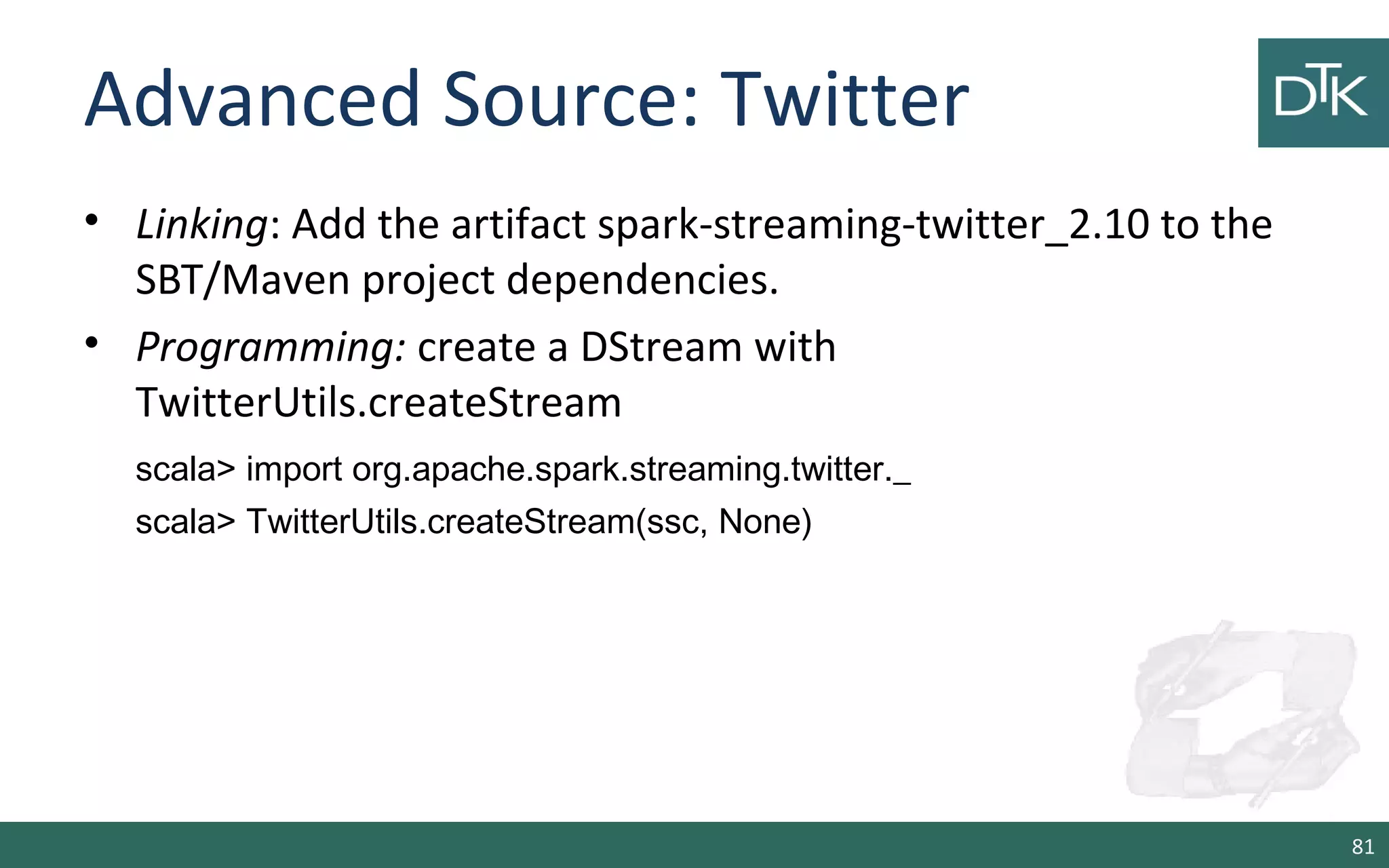 Advanced Source: Twitter

DTK

• Linking: Add the artifact spark-streaming-twitter_2.10 to the SBT/Maven project dependencies.

• Programming: create a DStream with TwitterUtils.createStream

scala> import org.apache.spark.streaming.twitter._

scala> TwitterUtils.createStream(ssc, None)

81